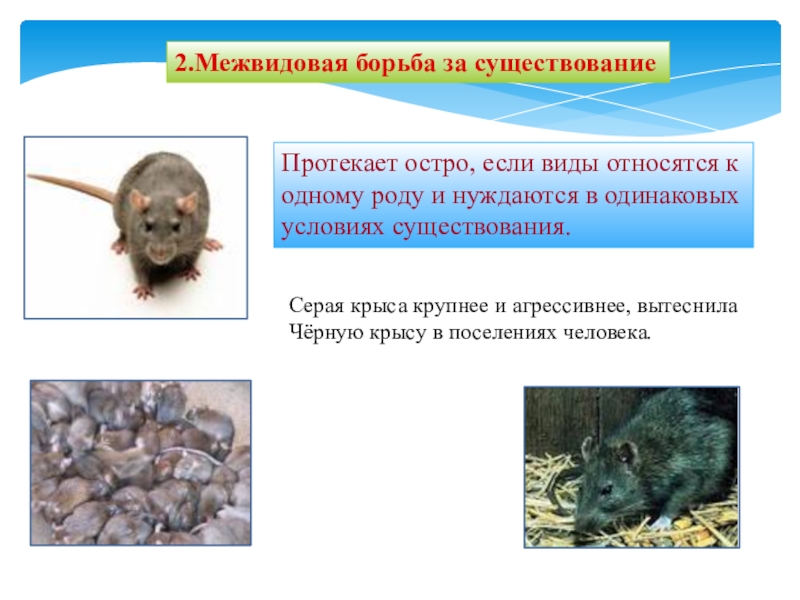 2.Межвидовая борьба за существование

Протекает остро, если виды относятся к одному роду и нуждаются в одинаковых условиях существования.

Серая крыса крупнее и агрессивнее, вытеснила Чёрную крысу в поселениях человека.